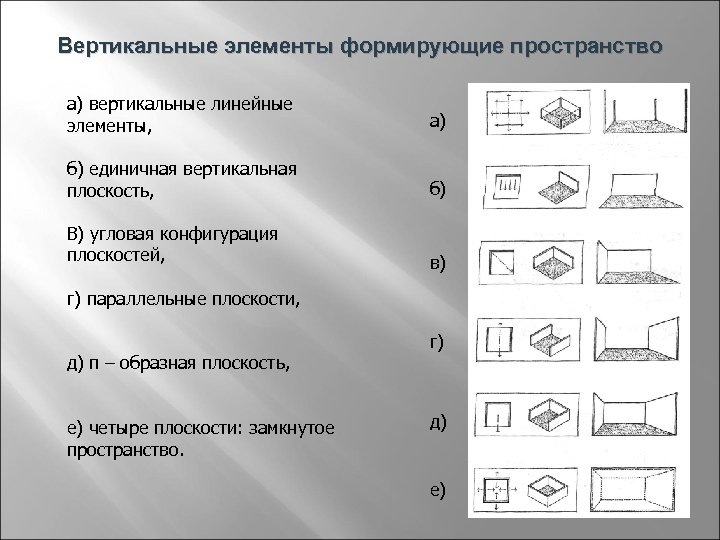 Вертикальные элементы формирующие пространство

а) вертикальные линейные элементы,

б) единичная вертикальная плоскость,

В) угловая конфигурация плоскостей,

г) параллельные плоскости,

д) п – образная плоскость,

е) четыре плоскости: замкнутое пространство.

а)

б)

в)

г)

д)

е)